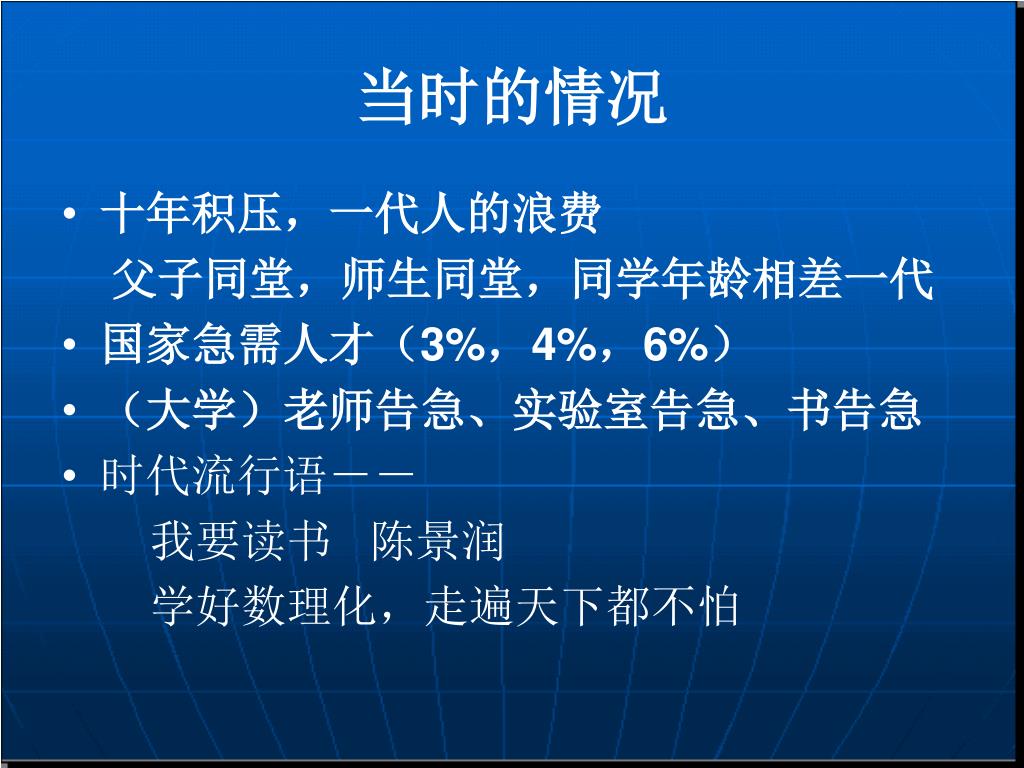 当时的情况

• 十年积压，一代人的浪费

父子同堂，师生同堂，同学年龄相差一代

• 国家急需人才（3%，4%，6%）

• （大学）老师告急、实验室告急、书告急

• 时代流行语——

我要读书　陈景润

学好数理化，走遍天下都不怕